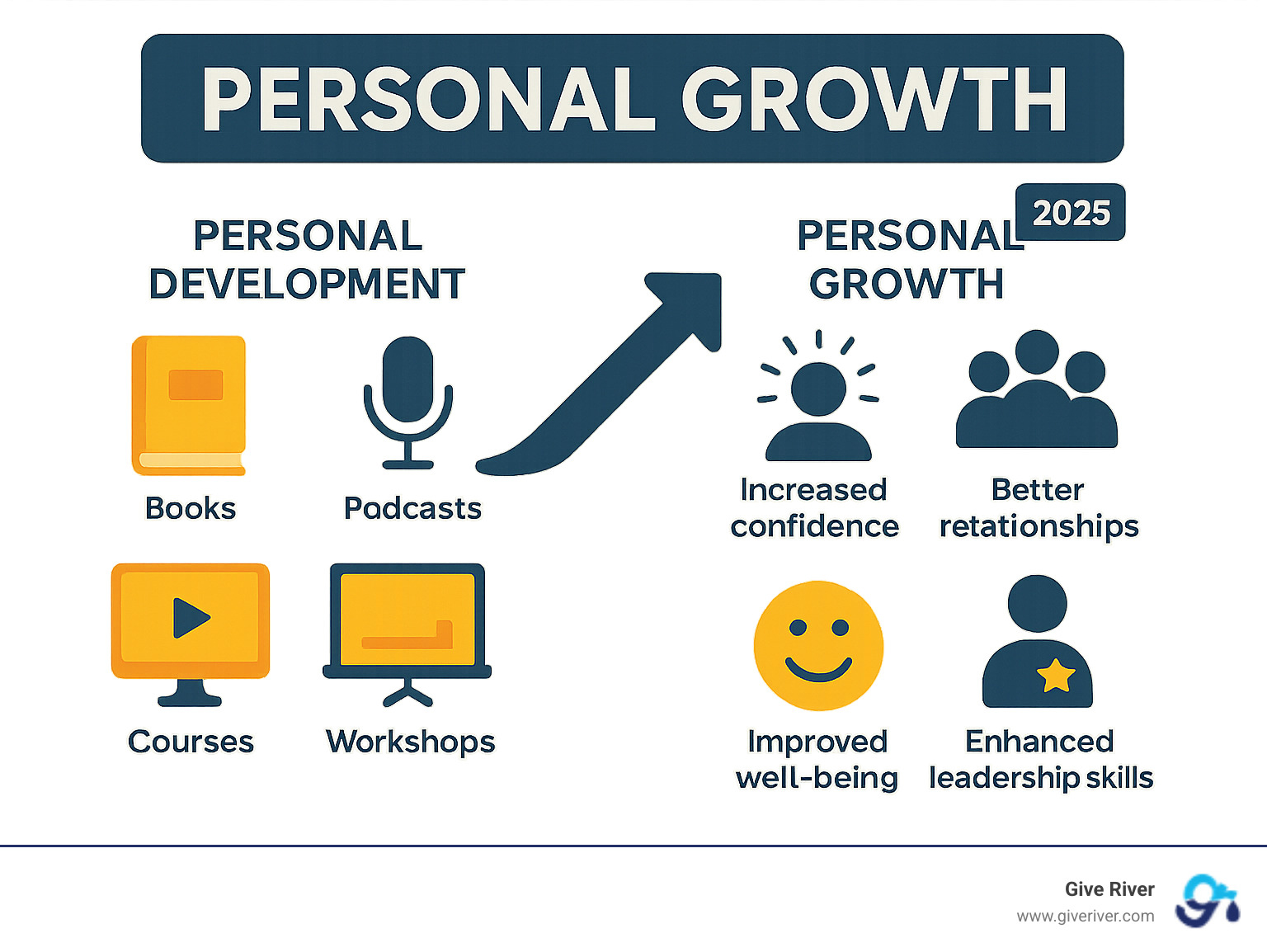 PERSONAL GROWTH

PERSONAL DEVELOPMENT

Books

Podcasts

Courses

Workshops

2025

PERSONAL GROWTH

Increased confidence

Better retationships

Improved well-being

Enhanced leadership skills

Give River
www.giveriver.com